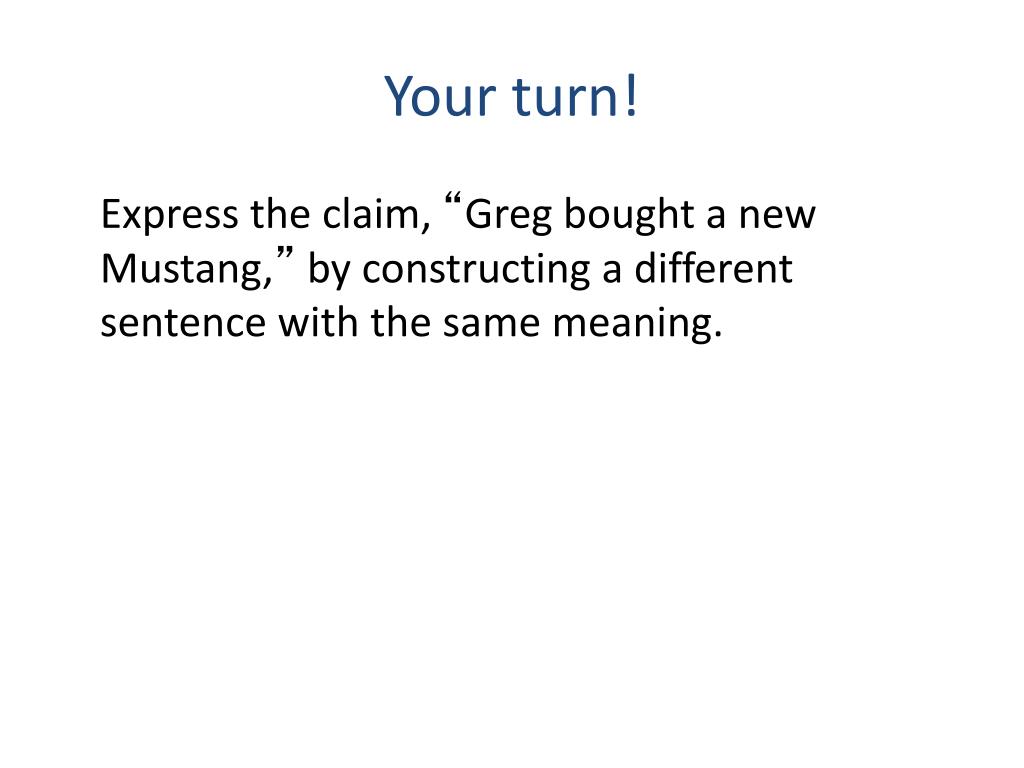 Your turn!

Express the claim, “Greg bought a new Mustang,” by constructing a different sentence with the same meaning.